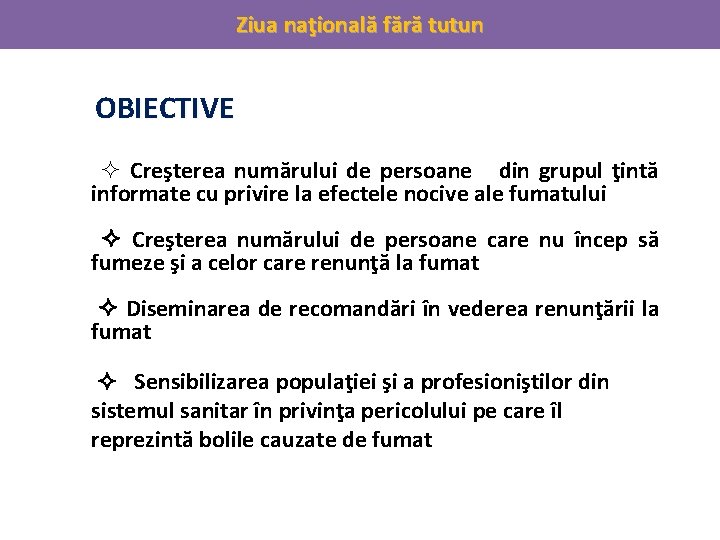 Ziua naţională fără tutun

OBIECTIVE

✧ Creşterea numărului de persoane din grupul ţintă informate cu privire la efectele nocive ale fumatului

✧ Creşterea numărului de persoane care nu încep să fumeze şi a celor care renunţă la fumat

✧ Diseminarea de recomandări în vederea renunţării la fumat

✧ Sensibilizarea populaţiei şi a profesioniştilor din sistemul sanitar în privinţa pericolului pe care îl reprezintă bolile cauzate de fumat